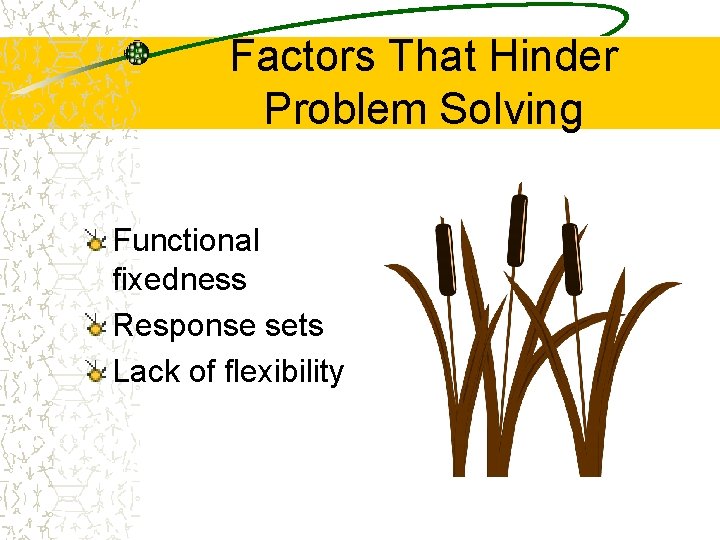 Factors That Hinder Problem Solving

Functional fixedness
Response sets
Lack of flexibility